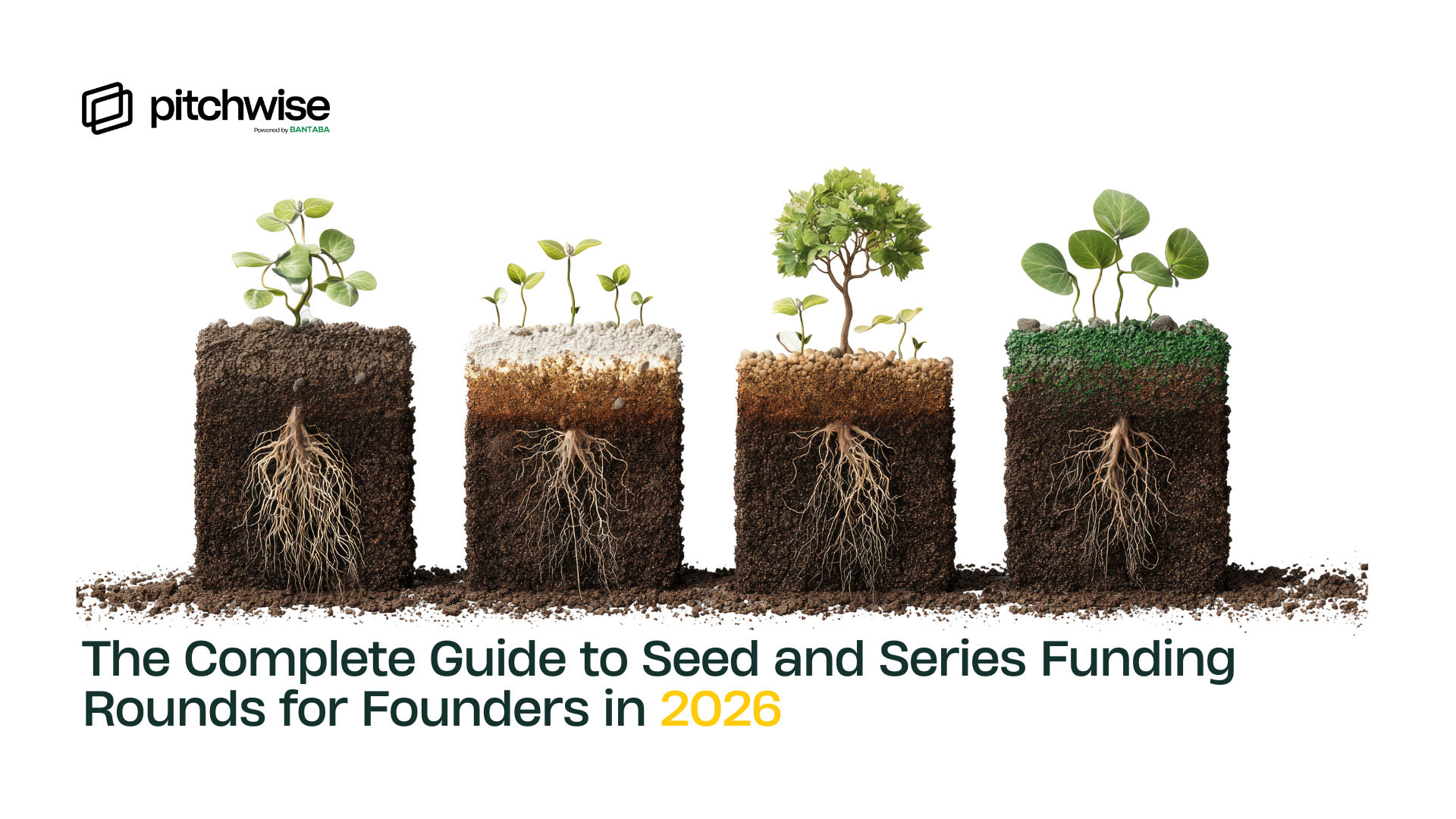 pitchwise
Powered by BANTABA

The Complete Guide to Seed and Series Funding Rounds for Founders in 2026